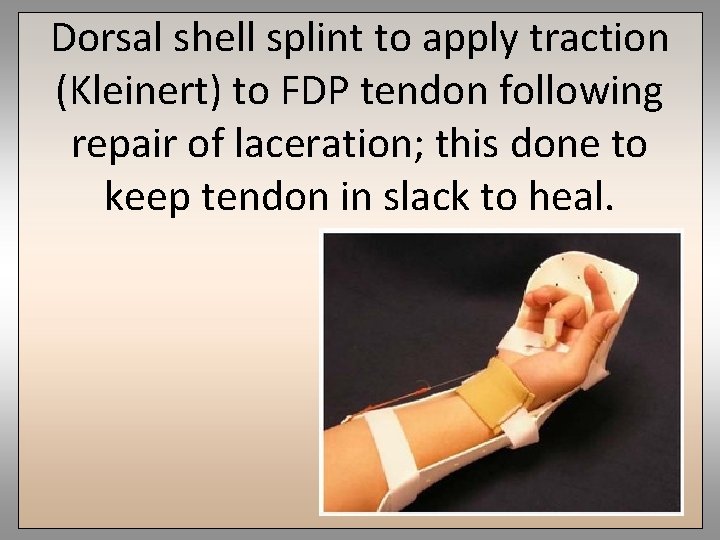 Dorsal shell splint to apply traction (Kleinert) to FDP tendon following repair of laceration; this done to keep tendon in slack to heal.